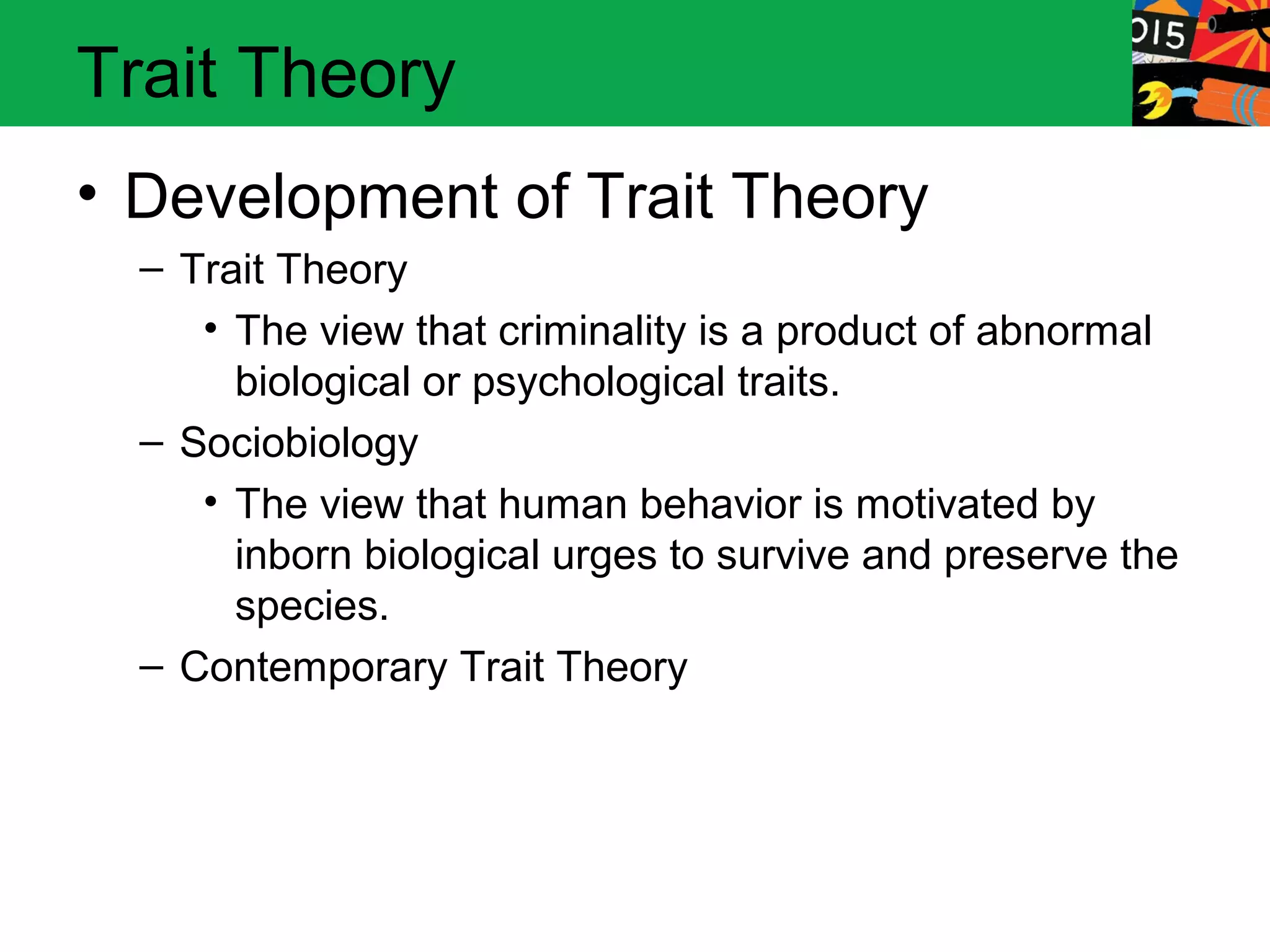 Trait Theory

015

• Development of Trait Theory
– Trait Theory
• The view that criminality is a product of abnormal biological or psychological traits.
– Sociobiology
• The view that human behavior is motivated by inborn biological urges to survive and preserve the species.
– Contemporary Trait Theory